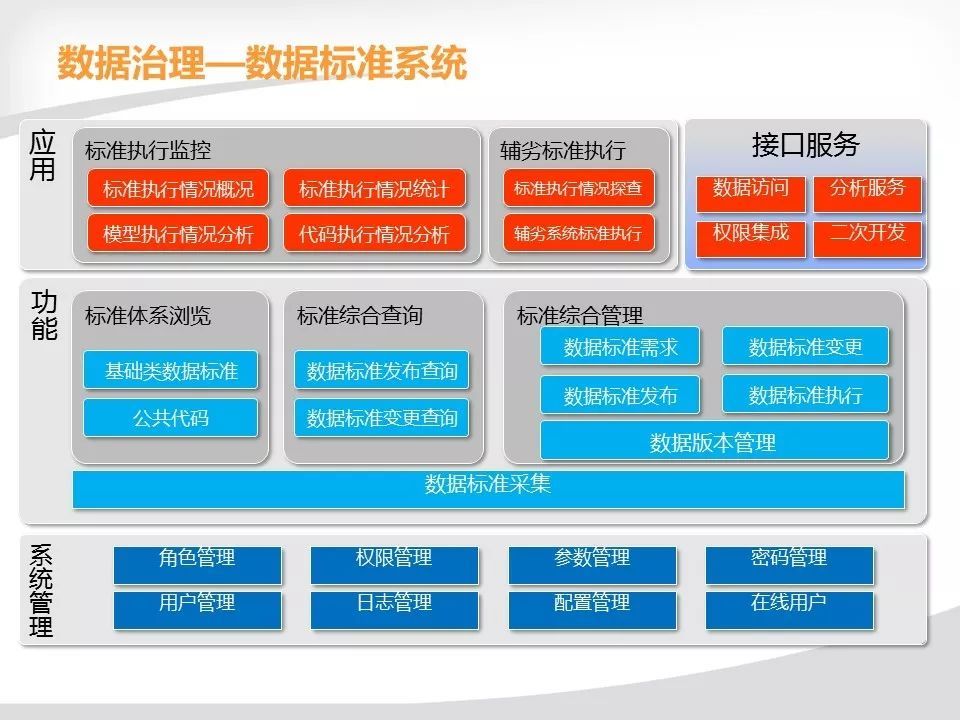 数据治理—数据标准系统

应用

标准执行监控

标准执行情况概况

标准执行情况统计

模型执行情况分析

代码执行情况分析

辅劣标准执行

标准执行情况探查

辅劣系统标准执行

接口服务

数据访问

分析服务

权限集成

二次开发

功能

标准体系浏览

基础类数据标准

公共代码

标准综合查询

数据标准发布查询

数据标准变更查询

标准综合管理

数据标准需求

数据标准变更

数据标准发布

数据标准执行

数据版本管理

数据标准采集

系统管理

角色管理

权限管理

参数管理

密码管理

用户管理

日志管理

配置管理

在线用户